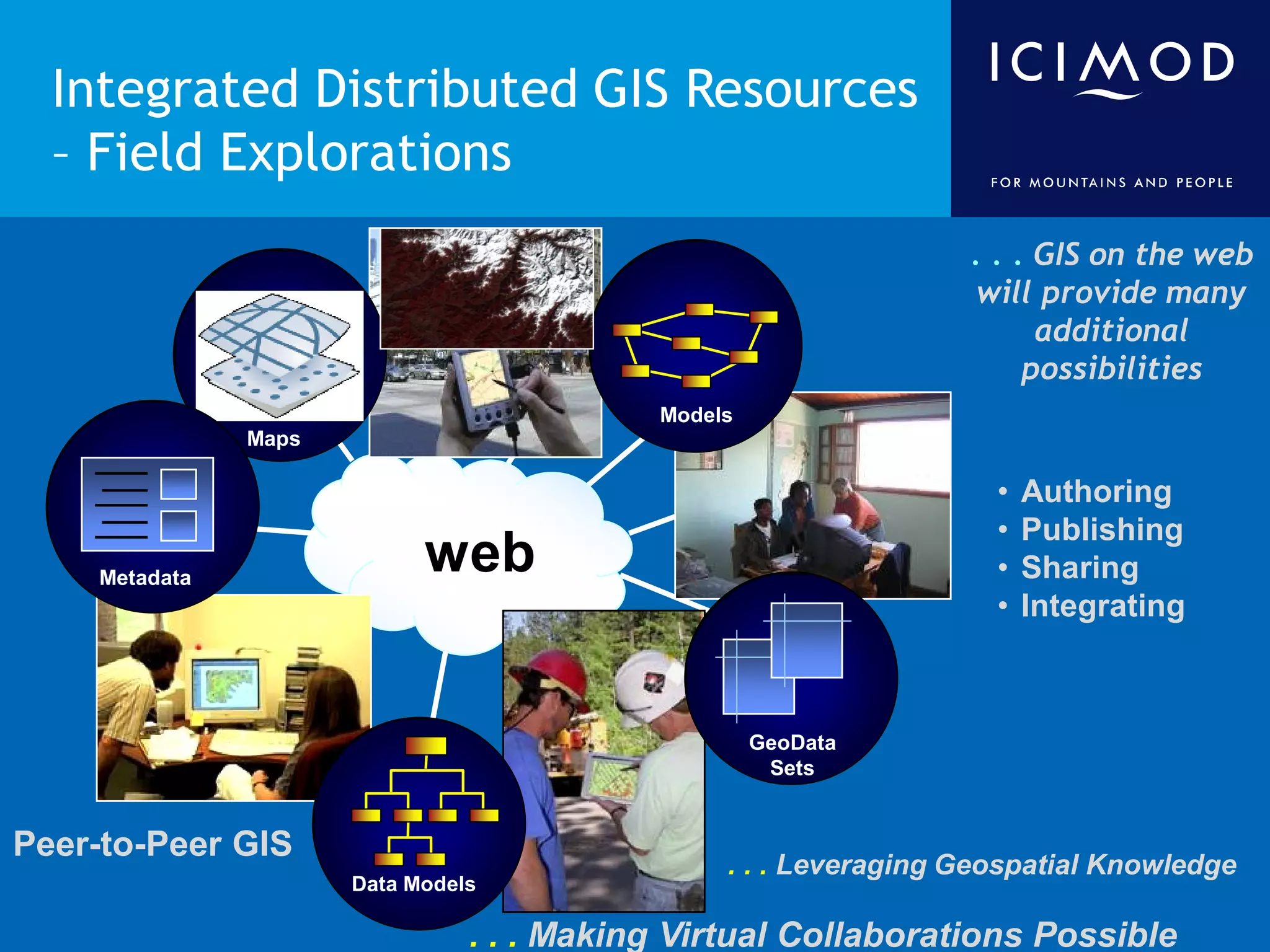 Integrated Distributed GIS Resources – Field Explorations

ICIMOD

FOR MOUNTAINS AND PEOPLE

. . . GIS on the web will provide many additional possibilities

Maps

Models

Metadata

web

GeoData Sets

Data Models

• Authoring
• Publishing
• Sharing
• Integrating

Peer-to-Peer GIS

. . . Leveraging Geospatial Knowledge

. . . Making Virtual Collaborations Possible